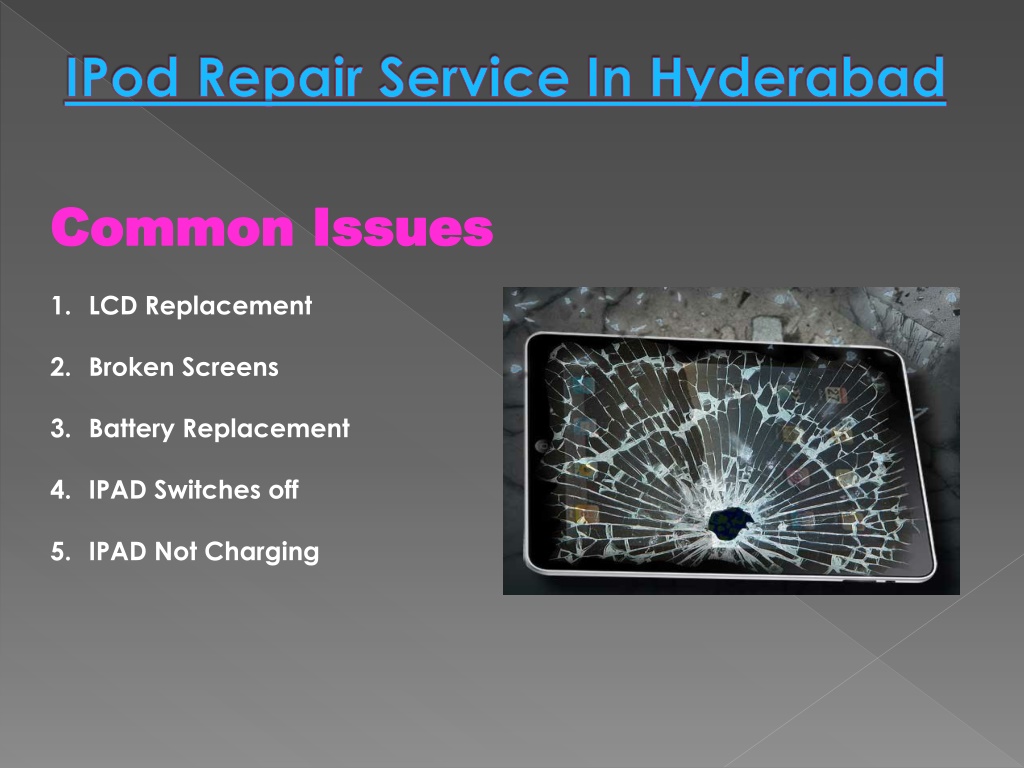 IPod Repair Service In Hyderabad

Common Issues

1. LCD Replacement
2. Broken Screens
3. Battery Replacement
4. IPAD Switches off
5. IPAD Not Charging